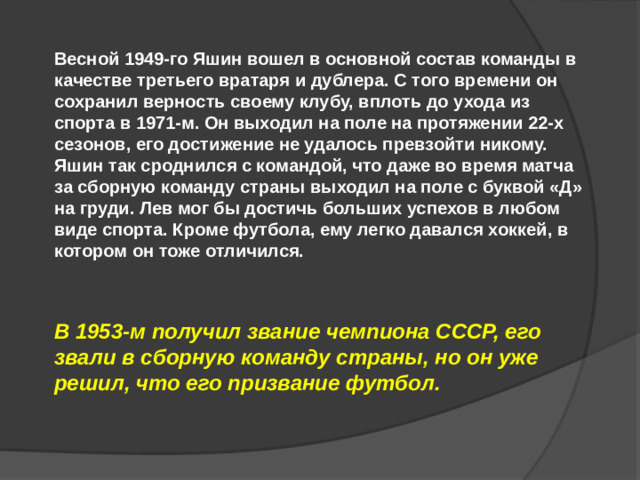 Весной 1949-го Яшин вошел в основной состав команды в качестве третьего вратаря и дублера. С того времени он сохранил верность своему клубу, вплоть до ухода из спорта в 1971-м. Он выходил на поле на протяжении 22-х сезонов, его достижение не удалось превзойти никому. Яшин так сроднился с командой, что даже во время матча за сборную команду страны выходил на поле с буквой «Д» на груди. Лев мог бы достичь больших успехов в любом виде спорта. Кроме футбола, ему легко давался хоккей, в котором он тоже отличился.

В 1953-м получил звание чемпиона СССР, его звали в сборную команду страны, но он уже решил, что его призвание футбол.